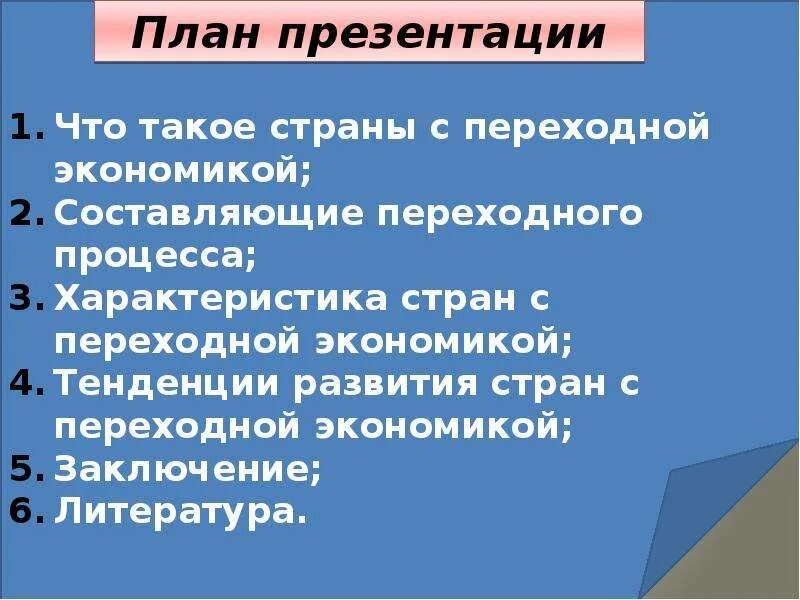 План презентации

1. Что такое страны с переходной экономикой;
2. Составляющие переходного процесса;
3. Характеристика стран с переходной экономикой;
4. Тенденции развития стран с переходной экономикой;
5. Заключение;
6. Литература.